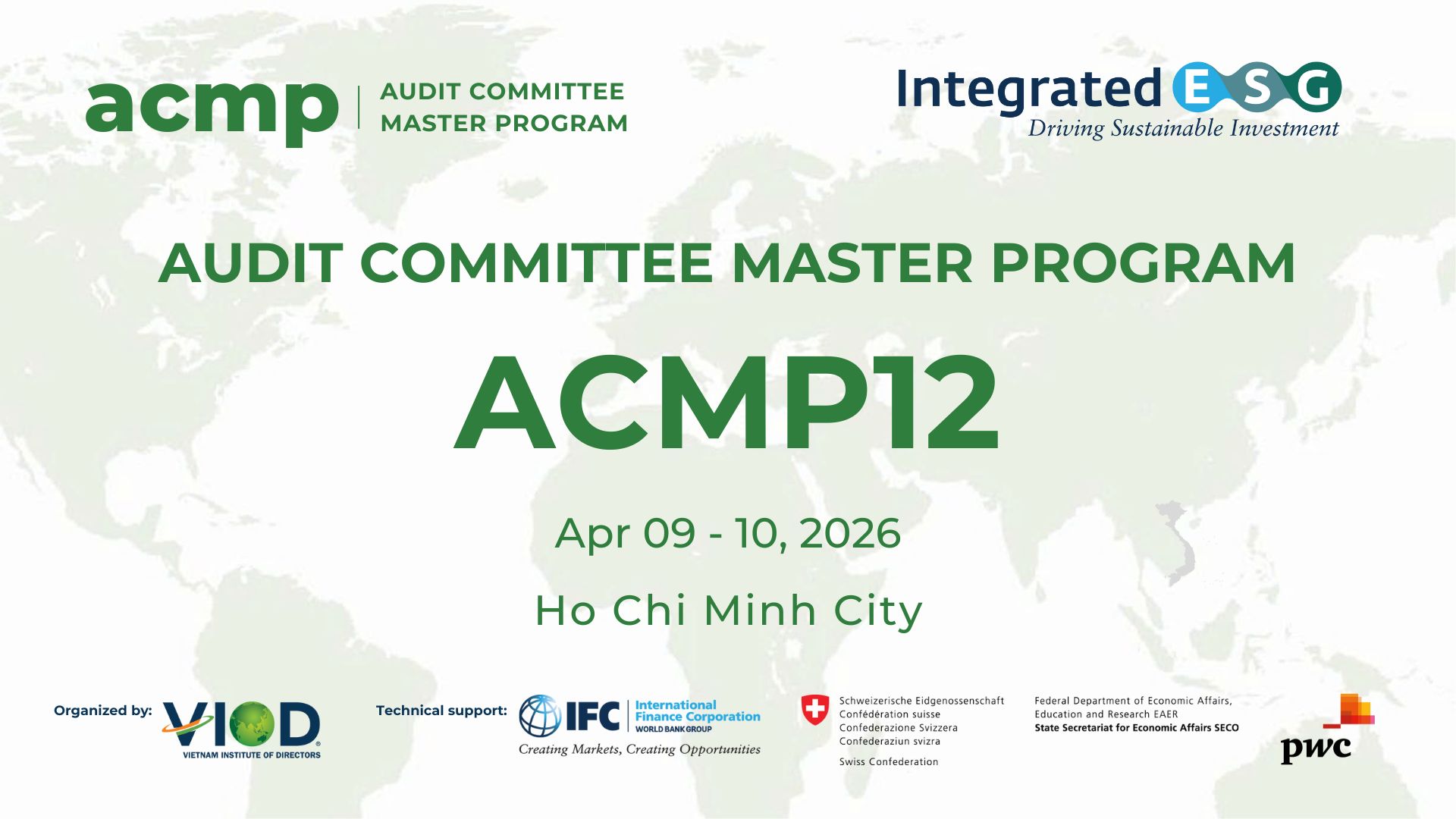 acmp | AUDIT COMMITTEE MASTER PROGRAM

Integrated ESG
Driving Sustainable Investment

AUDIT COMMITTEE MASTER PROGRAM

ACMP12

Apr 09 - 10, 2026

Ho Chi Minh City

Organized by: VIOD
VIETNAM INSTITUTE OF DIRECTORS

Technical support: IFC International Finance Corporation WORLD BANK GROUP
Creating Markets, Creating Opportunities

Schweizerische Eidgenossenschaft
Confédération suisse
Confederazione Svizzera
Confederaziun svizra

Swiss Confederation

Federal Department of Economic Affairs, Education and Research EAER
State Secretariat for Economic Affairs SECO

pwc